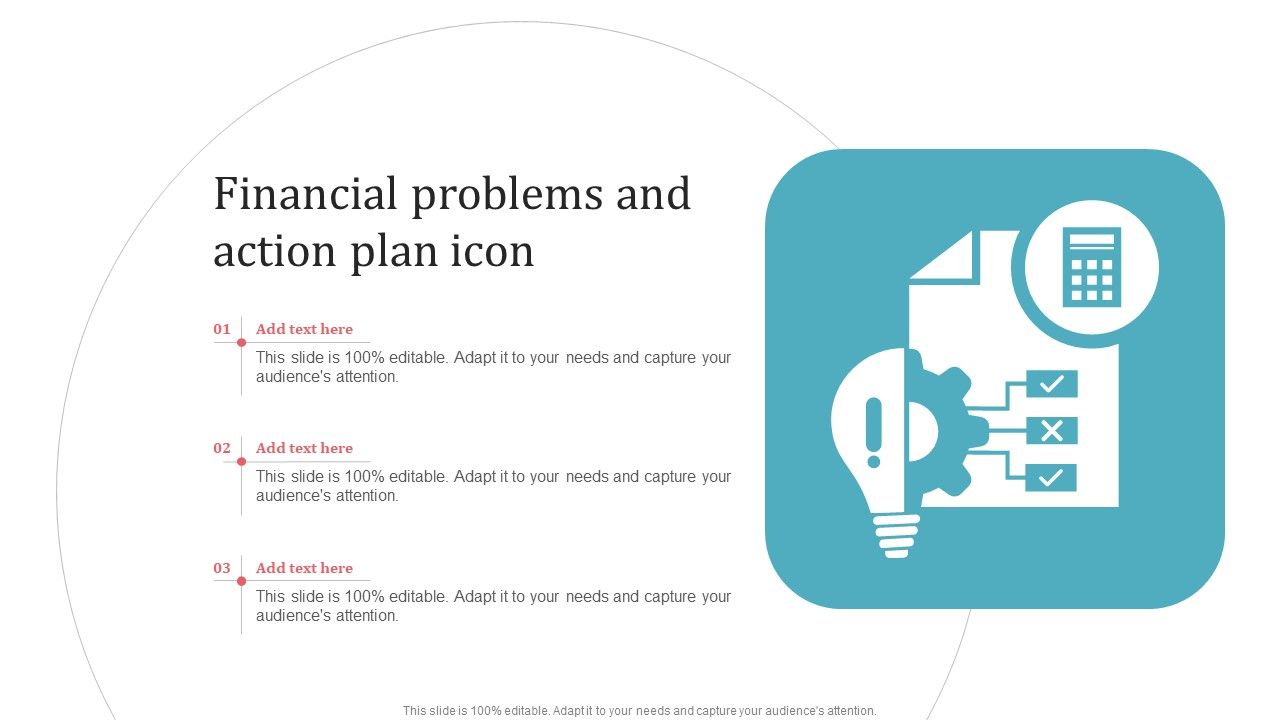 Financial problems and action plan icon

01 Add text here

This slide is 100% editable. Adapt it to your needs and capture your audience's attention.

02 Add text here

This slide is 100% editable. Adapt it to your needs and capture your audience's attention.

03 Add text here

This slide is 100% editable. Adapt it to your needs and capture your audience's attention.

This slide is 100% editable. Adapt it to your needs and capture your audience's attention.